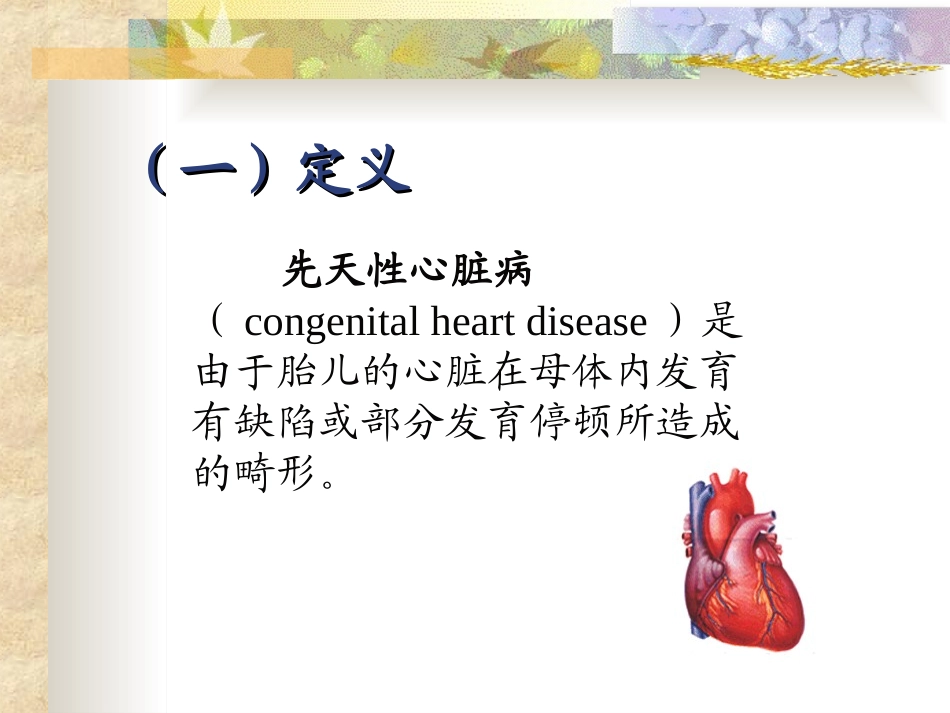 （一）定义

先天性心脏病（ congenital heart disease ）是由于胎儿的心脏在母体内发育有缺陷或部分发育停顿所造成的畸形。